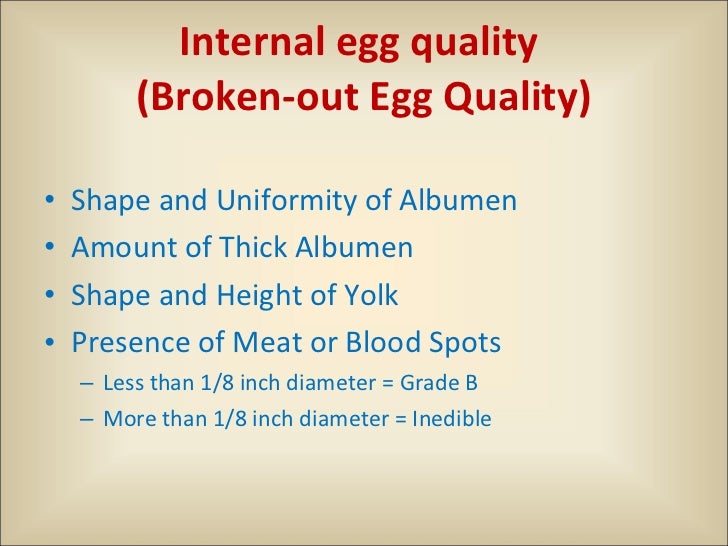 Internal egg quality
(Broken-out Egg Quality)

• Shape and Uniformity of Albumen
• Amount of Thick Albumen
• Shape and Height of Yolk
• Presence of Meat or Blood Spots
– Less than 1/8 inch diameter = Grade B
– More than 1/8 inch diameter = Inedible